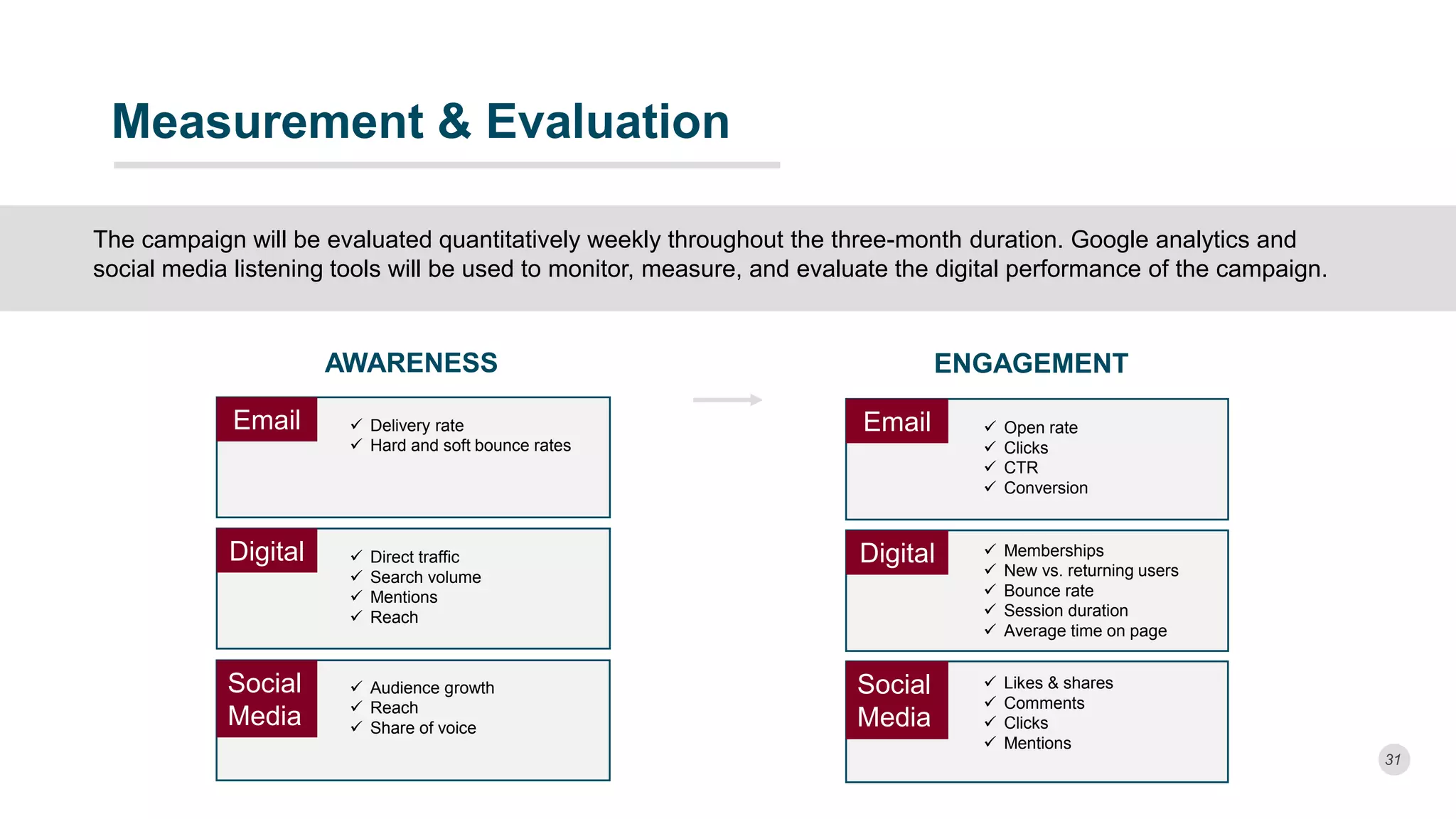 Measurement & Evaluation

The campaign will be evaluated quantitatively weekly throughout the three-month duration. Google analytics and social media listening tools will be used to monitor, measure, and evaluate the digital performance of the campaign.

AWARENESS

Email
✓ Delivery rate
✓ Hard and soft bounce rates

Digital
✓ Direct traffic
✓ Search volume
✓ Mentions
✓ Reach

Social Media
✓ Audience growth
✓ Reach
✓ Share of voice

ENGAGEMENT

Email
✓ Open rate
✓ Clicks
✓ CTR
✓ Conversion

Digital
✓ Memberships
✓ New vs. returning users
✓ Bounce rate
✓ Session duration
✓ Average time on page

Social Media
✓ Likes & shares
✓ Comments
✓ Clicks
✓ Mentions

31